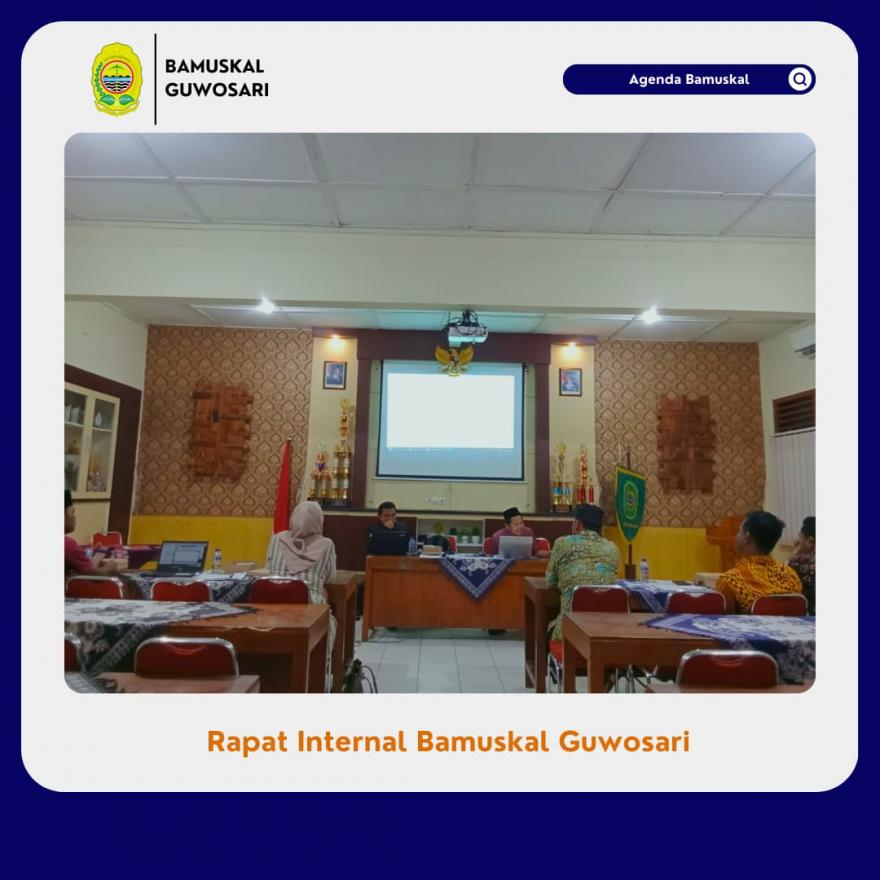 BAMUSKAL GUWOSARI

Agenda Bamuskal

Rapat Internal Bamuskal Guwosari